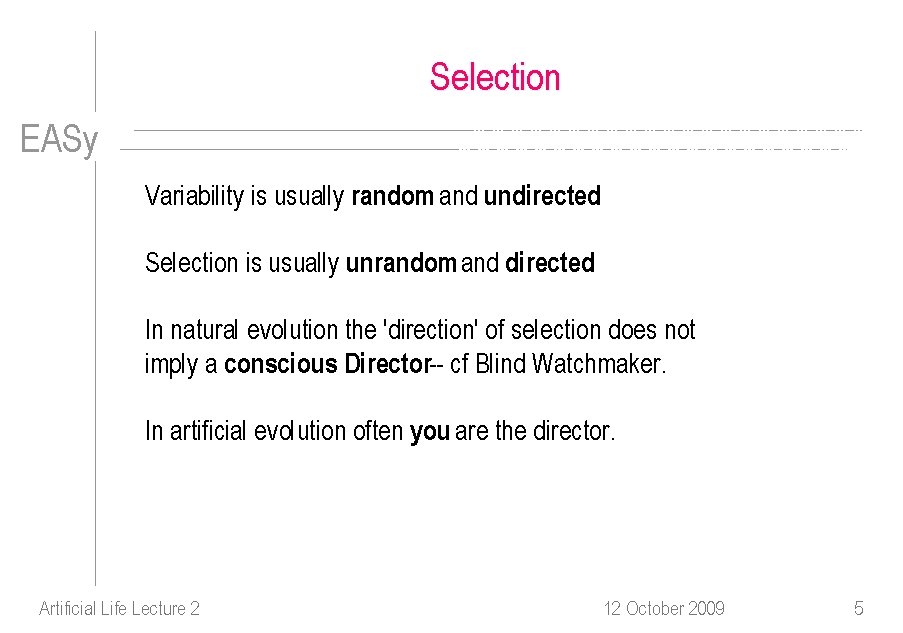 Selection

EASy

Variability is usually random and undirected

Selection is usually unrandom and directed

In natural evolution the 'direction' of selection does not imply a conscious Director-- cf Blind Watchmaker.

In artificial evolution often you are the director.

Artificial Life Lecture 2

12 October 2009

5